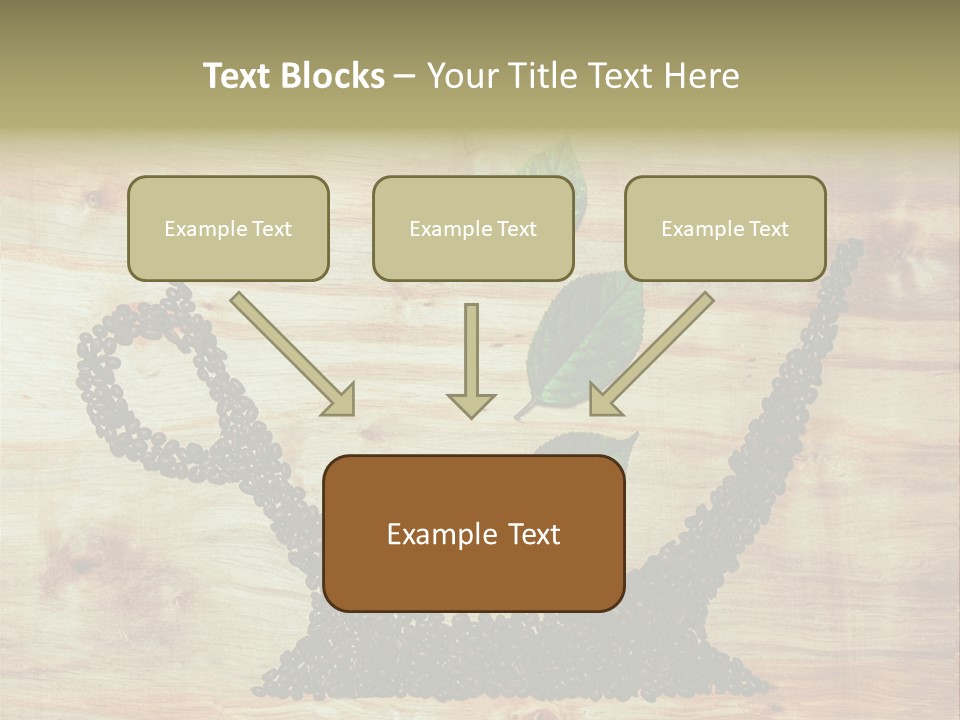 Text Blocks – Your Title Text Here

Example Text

Example Text

Example Text

Example Text